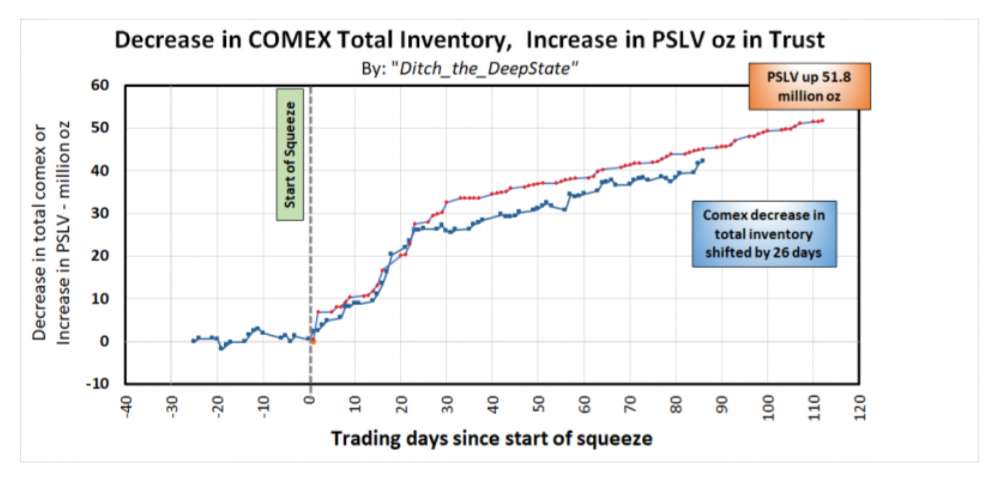 Decrease in COMEX Total Inventory, Increase in PSLV oz in Trust

By: "Ditch_the_DeepState"

PSLV up 51.8 million oz

Start of Squeeze

Comex decrease in total inventory shifted by 26 days

Decrease in total comex or Increase in PSLV - million oz

60
50
40
30
20
10
0
-10

-40
-30
-20
-10
0
10
20
30
40
50
60
70
80
90
100
110
120

Trading days since start of squeeze